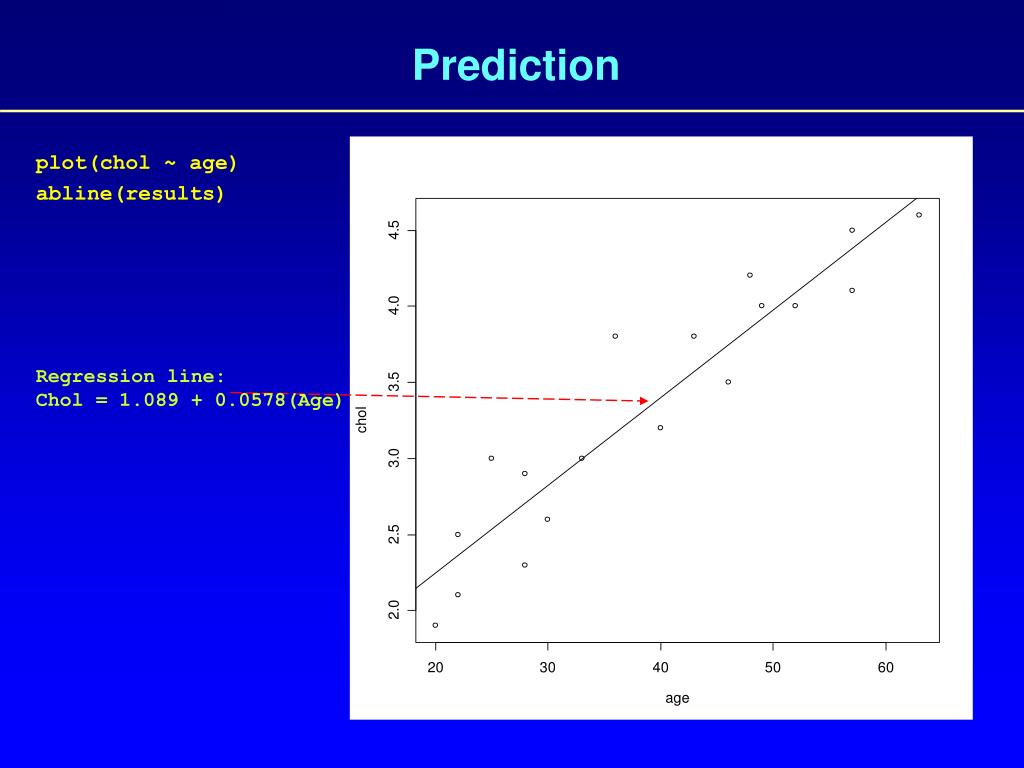 Prediction

plot(chol ~ age)
abline(results)

Regression line:
Chol = 1.089 + 0.0578(Age)

chol

4.5
4.0
3.5
3.0
2.5
2.0

20 30 40 50 60

age